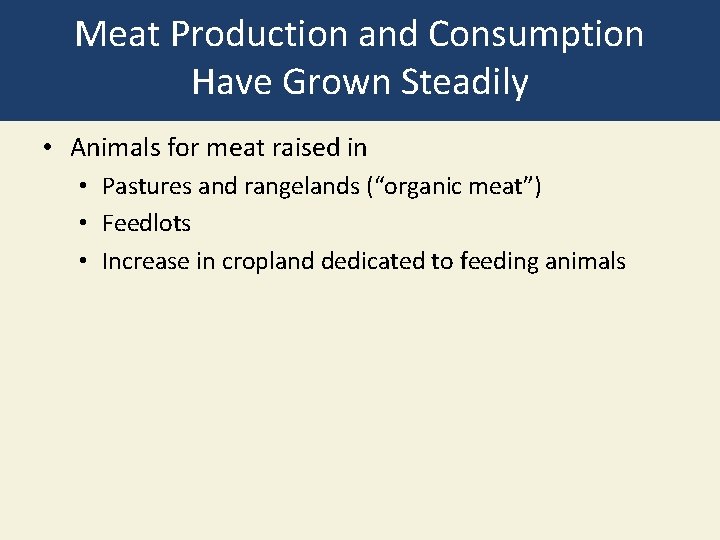 Meat Production and Consumption Have Grown Steadily

• Animals for meat raised in
  • Pastures and rangelands (“organic meat”)
  • Feedlots
  • Increase in cropland dedicated to feeding animals